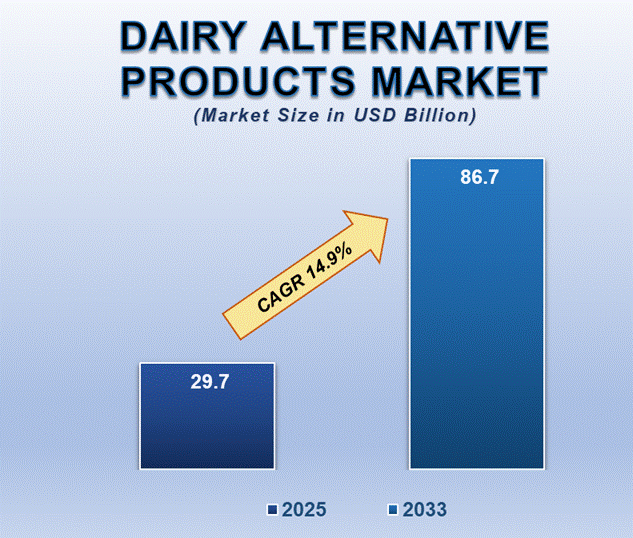 DAIRY ALTERNATIVE PRODUCTS MARKET
(Market Size in USD Billion)

86.7

CAGR 14.9%

29.7

2025 2033